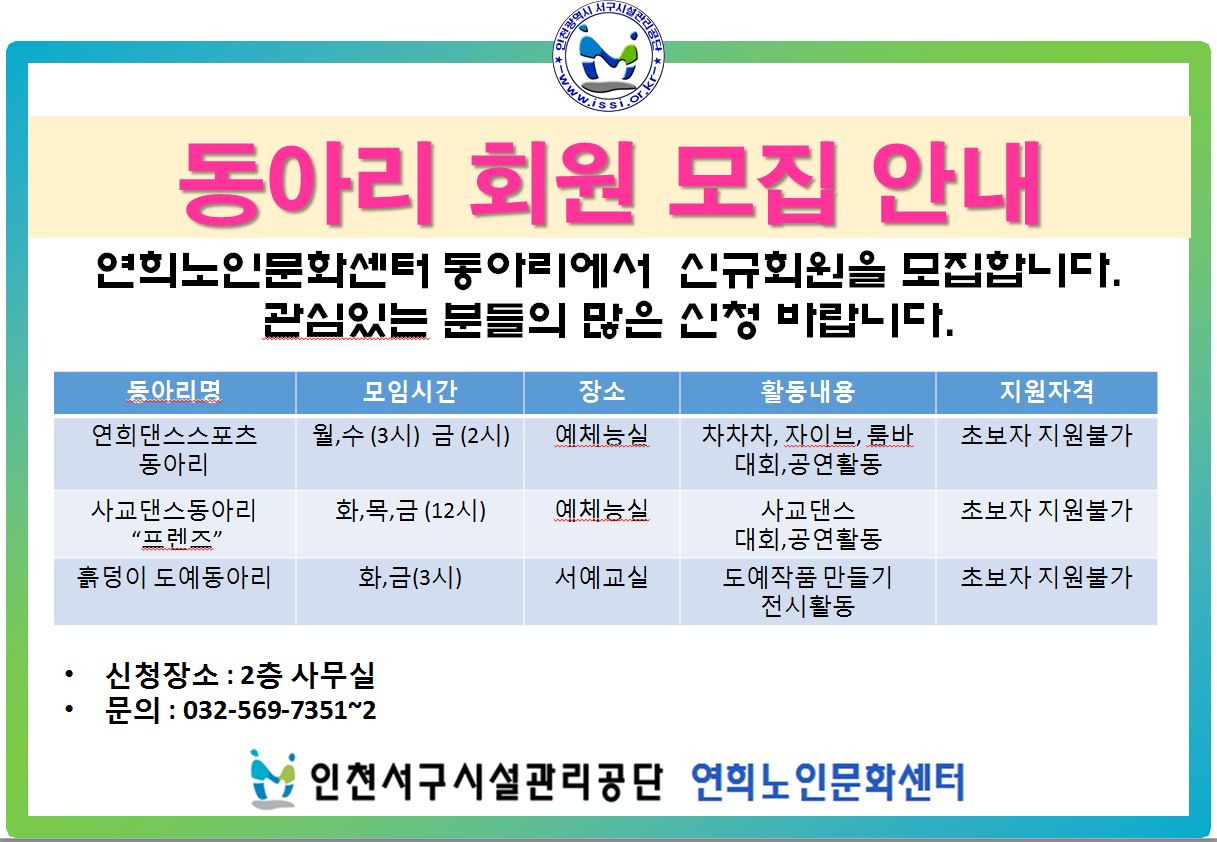 인천광역시 서구시설관리공단
www.issi.or.kr

동아리 회원 모집 안내

연희노인문화센터 동아리에서 신규회원을 모집합니다.
관심있는 분들의 많은 신청 바랍니다.

| 동아리명 | 모임시간 | 장소 | 활동내용 | 지원자격 |
|---|---|---|---|---|
| 연희댄스스포츠 동아리 | 월,수 (3시) 금 (2시) | 예체능실 | 차차차, 자이브, 룸바 대회,공연활동 | 초보자 지원불가 |
| 사교댄스동아리 "프렌즈" | 화,목,금 (12시) | 예체능실 | 사교댄스 대회,공연활동 | 초보자 지원불가 |
| 흙덩이 도예동아리 | 화,금(3시) | 서예교실 | 도예작품 만들기 전시활동 | 초보자 지원불가 |

• 신청장소 : 2층 사무실
• 문의 : 032-569-7351~2

인천서구시설관리공단 연희노인문화센터